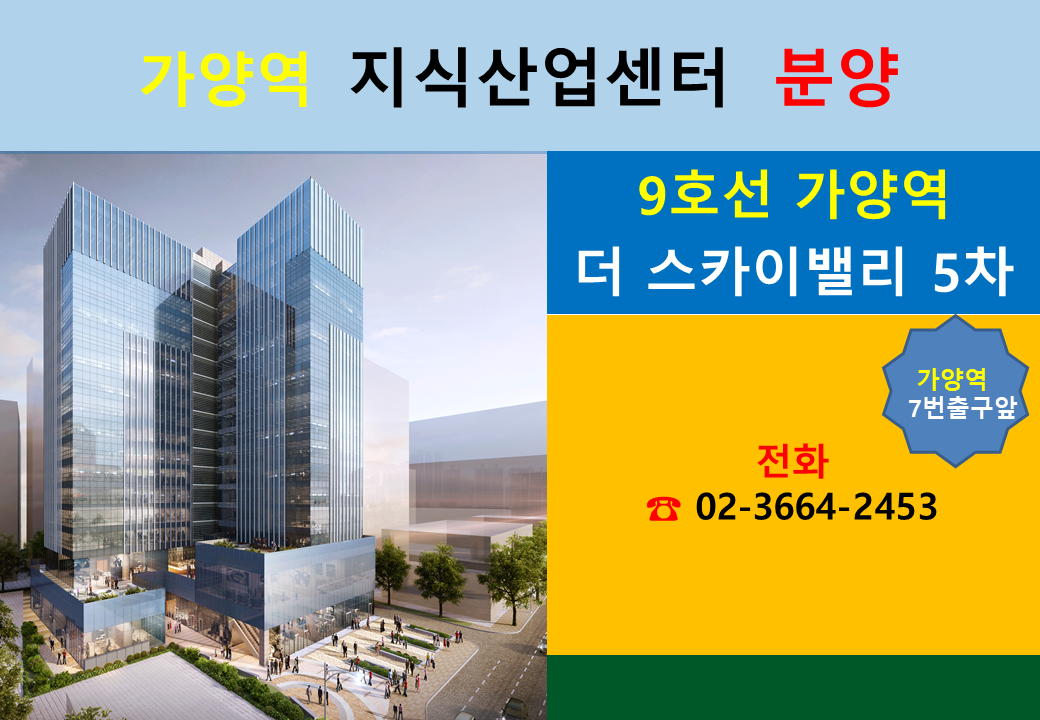 가양역 지식산업센터 분양

9호선 가양역
더 스카이밸리 5차

가양역
7번출구앞

전화
☎ 02-3664-2453